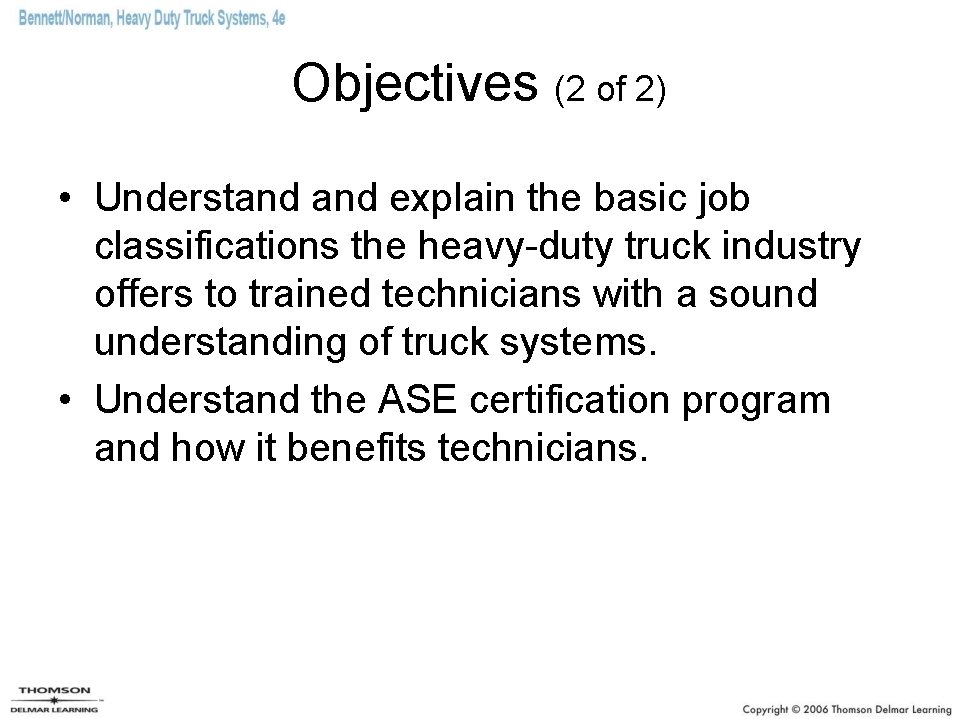 Bennett/Norman, Heavy Duty Truck Systems, 4e

Objectives (2 of 2)

• Understand and explain the basic job classifications the heavy-duty truck industry offers to trained technicians with a sound understanding of truck systems.
• Understand the ASE certification program and how it benefits technicians.

THOMSON
DELMAR LEARNING

Copyright © 2006 Thomson Delmar Learning